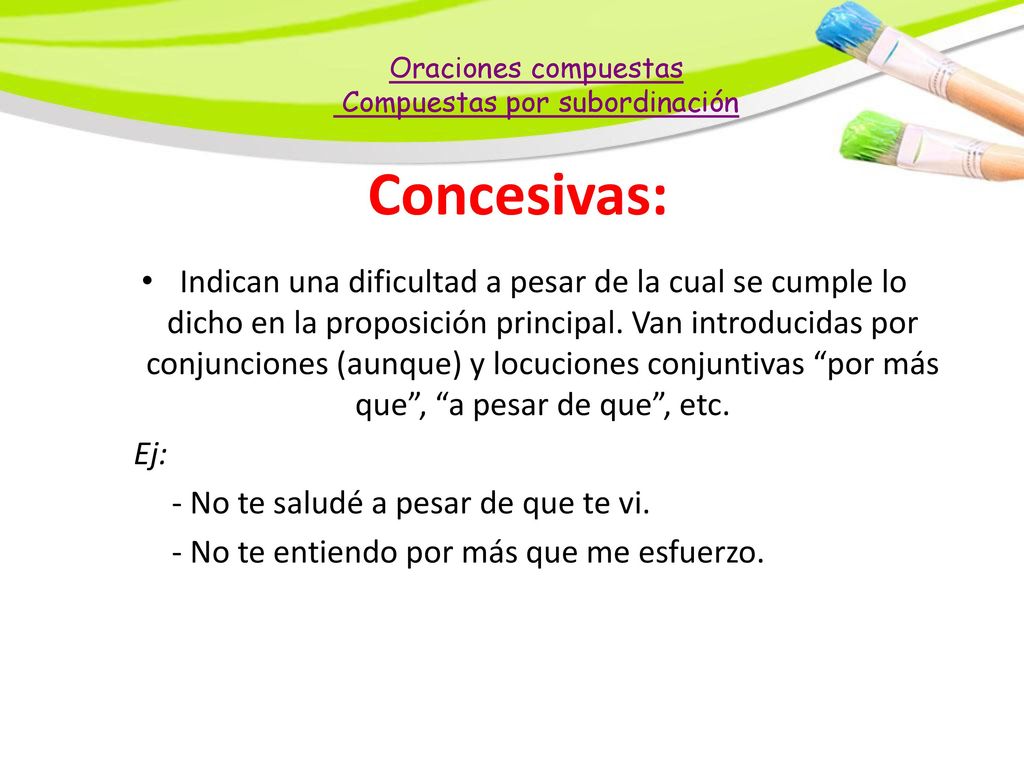 Oraciones compuestas
Compuestas por subordinación

Concesivas:

• Indican una dificultad a pesar de la cual se cumple lo dicho en la proposición principal. Van introducidas por conjunciones (aunque) y locuciones conjuntivas “por más que”, “a pesar de que”, etc.

Ej:
- No te saludé a pesar de que te vi.
- No te entiendo por más que me esfuerzo.